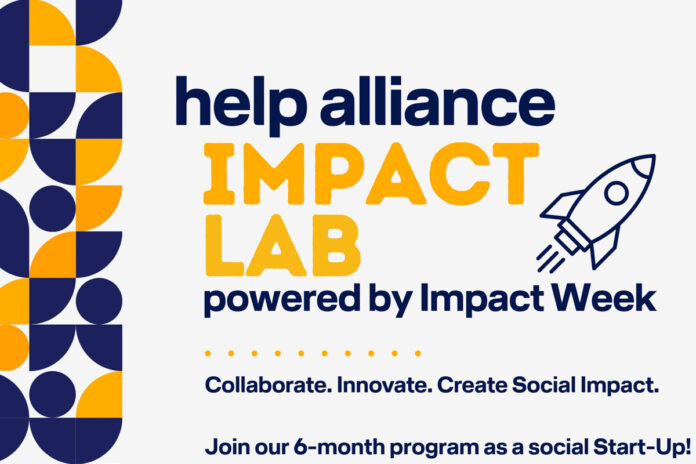 help alliance
IMPACT
LAB
powered by Impact Week

Collaborate. Innovate. Create Social Impact.

Join our 6-month program as a social Start-Up!